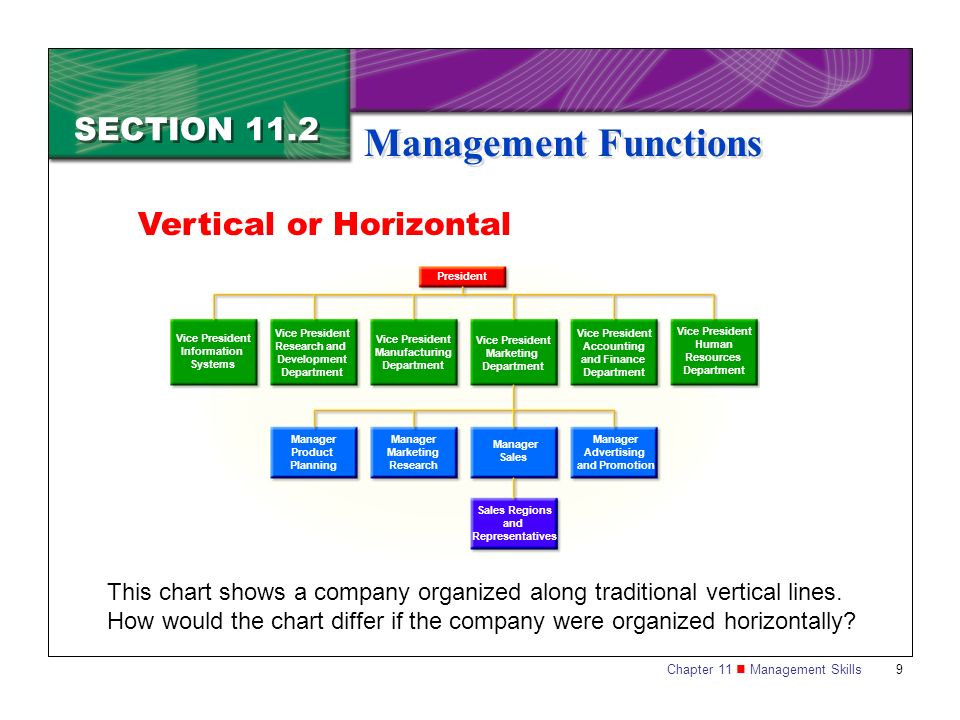 SECTION 11.2

Management Functions

Vertical or Horizontal

President

Vice President Information Systems

Vice President Research and Development Department

Vice President Manufacturing Department

Vice President Marketing Department

Vice President Accounting and Finance Department

Vice President Human Resources Department

Manager Product Planning

Manager Marketing Research

Manager Sales

Manager Advertising and Promotion

Sales Regions and Representatives

This chart shows a company organized along traditional vertical lines. How would the chart differ if the company were organized horizontally?

Chapter 11 ■ Management Skills 9